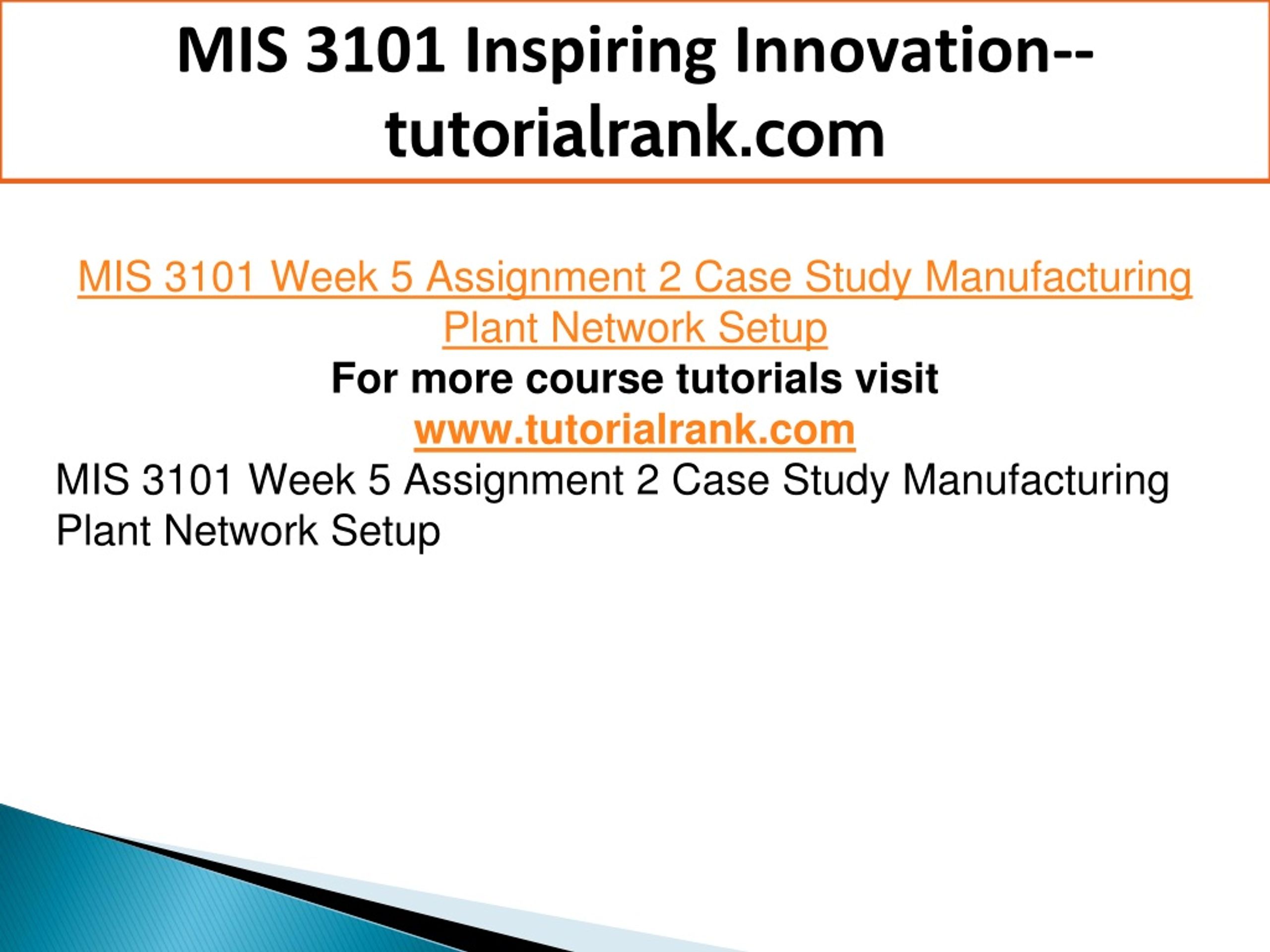 MIS 3101 Inspiring Innovation--tutorialrank.com

MIS 3101 Week 5 Assignment 2 Case Study Manufacturing Plant Network Setup

For more course tutorials visit

www.tutorialrank.com

MIS 3101 Week 5 Assignment 2 Case Study Manufacturing Plant Network Setup